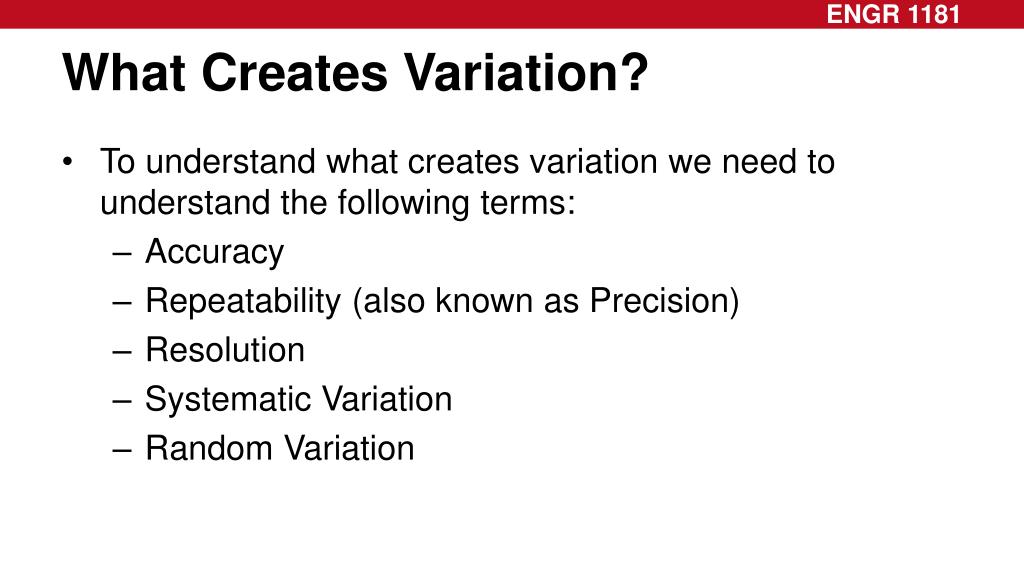 ENGR 1181

What Creates Variation?

• To understand what creates variation we need to understand the following terms:
– Accuracy
– Repeatability (also known as Precision)
– Resolution
– Systematic Variation
– Random Variation